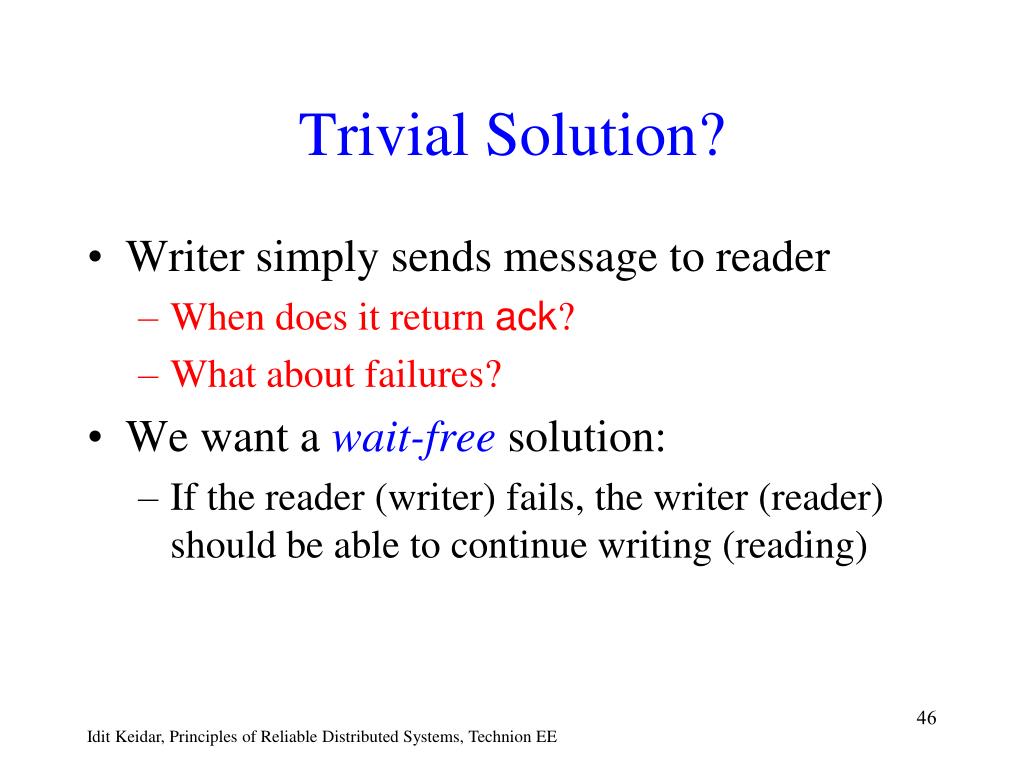 Trivial Solution?

• Writer simply sends message to reader
– When does it return ack?
– What about failures?
• We want a wait-free solution:
– If the reader (writer) fails, the writer (reader) should be able to continue writing (reading)

46

Idit Keidar, Principles of Reliable Distributed Systems, Technion EE